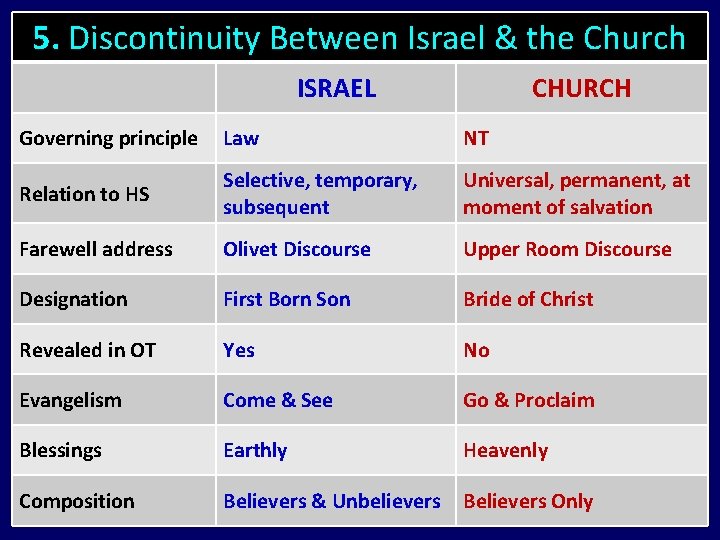 5. Discontinuity Between Israel & the Church

| | ISRAEL | CHURCH |
|---|---|---|
| Governing principle | Law | NT |
| Relation to HS | Selective, temporary, subsequent | Universal, permanent, at moment of salvation |
| Farewell address | Olivet Discourse | Upper Room Discourse |
| Designation | First Born Son | Bride of Christ |
| Revealed in OT | Yes | No |
| Evangelism | Come & See | Go & Proclaim |
| Blessings | Earthly | Heavenly |
| Composition | Believers & Unbelievers | Believers Only |